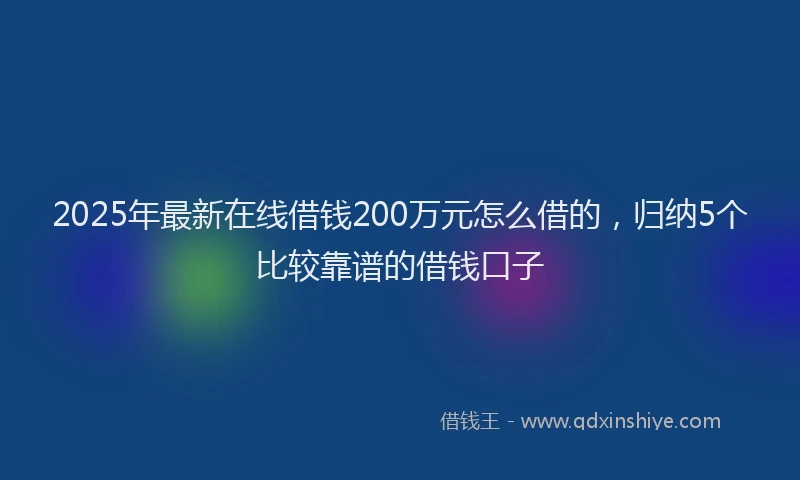 2025年最新在线借钱200万元怎么借的，归纳5个比较靠谱的借钱口子

借钱王 - www.qdxinshiye.com